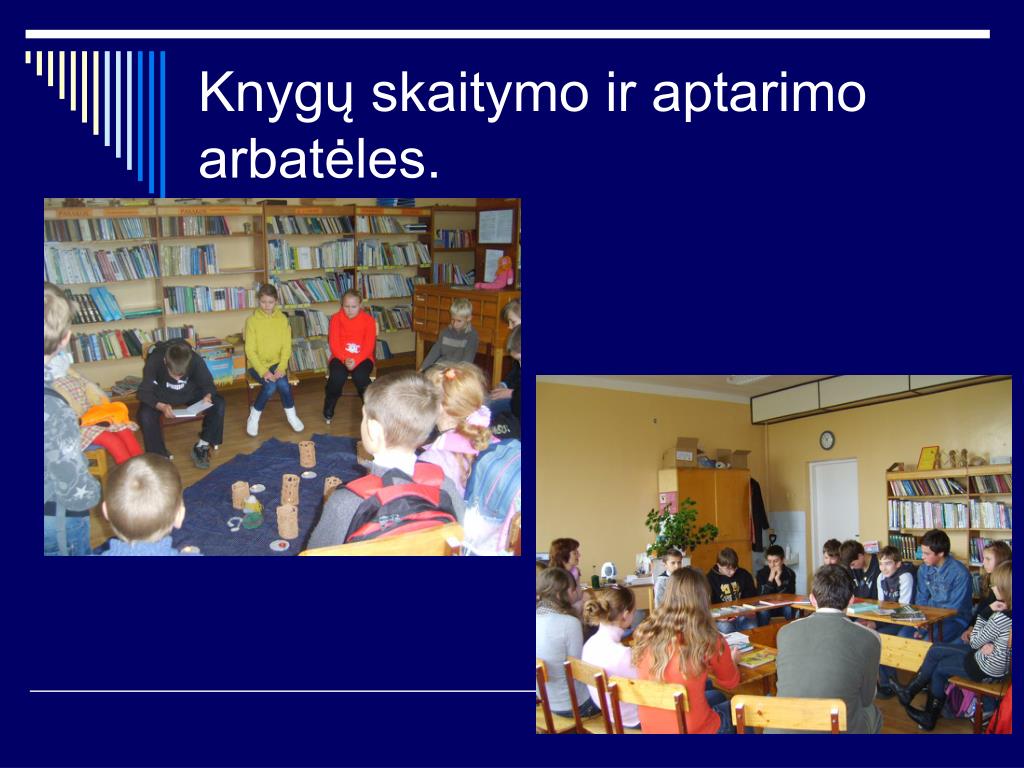 Knygų skaitymo ir aptarimo arbatėles.